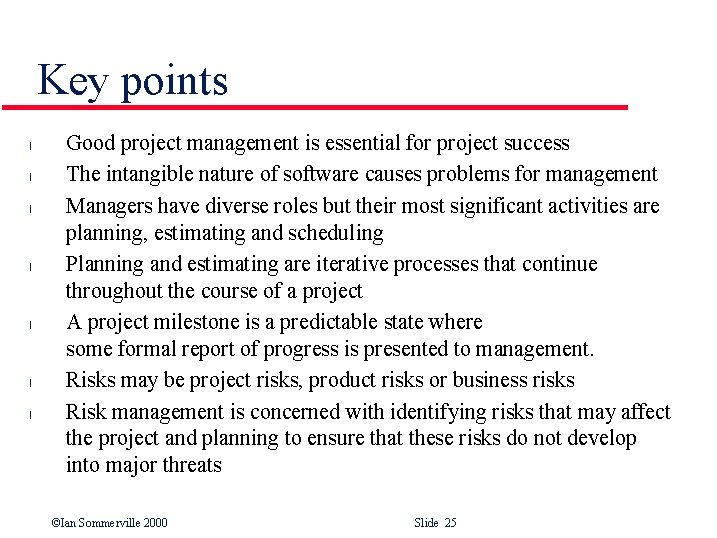 Key points

l Good project management is essential for project success

l The intangible nature of software causes problems for management

l Managers have diverse roles but their most significant activities are planning, estimating and scheduling

l Planning and estimating are iterative processes that continue throughout the course of a project

l A project milestone is a predictable state where some formal report of progress is presented to management.

l Risks may be project risks, product risks or business risks

l Risk management is concerned with identifying risks that may affect the project and planning to ensure that these risks do not develop into major threats

©Ian Sommerville 2000 Slide 25